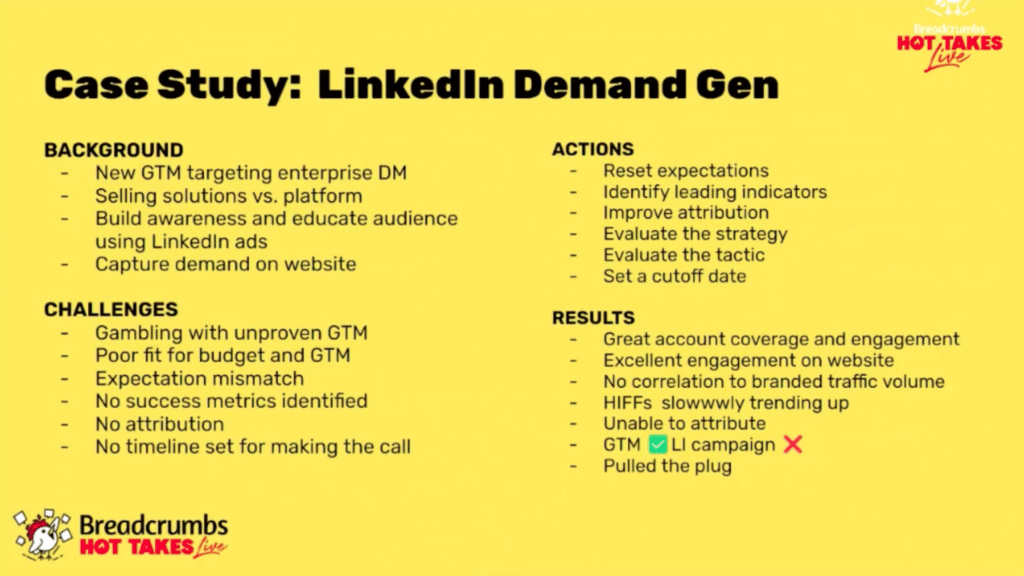 Breadcrumbs
HOT TAKES
Live

Case Study: LinkedIn Demand Gen

BACKGROUND
- New GTM targeting enterprise DM
- Selling solutions vs. platform
- Build awareness and educate audience using LinkedIn ads
- Capture demand on website

CHALLENGES
- Gambling with unproven GTM
- Poor fit for budget and GTM
- Expectation mismatch
- No success metrics identified
- No attribution
- No timeline set for making the call

ACTIONS
- Reset expectations
- Identify leading indicators
- Improve attribution
- Evaluate the strategy
- Evaluate the tactic
- Set a cutoff date

RESULTS
- Great account coverage and engagement
- Excellent engagement on website
- No correlation to branded traffic volume
- HIFFs slowwwly trending up
- Unable to attribute
- GTM ✅ LI campaign ❌
- Pulled the plug

Breadcrumbs
HOT TAKES Live